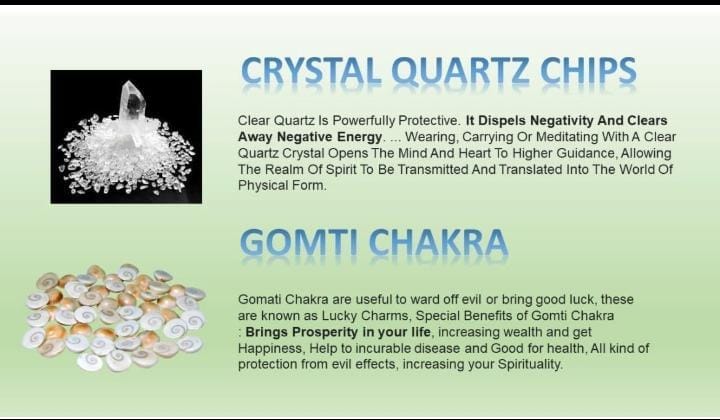 CRYSTAL QUARTZ CHIPS

Clear Quartz Is Powerfully Protective. It Dispels Negativity And Clears Away Negative Energy. ... Wearing, Carrying Or Meditating With A Clear Quartz Crystal Opens The Mind And Heart To Higher Guidance, Allowing The Realm Of Spirit To Be Transmitted And Translated Into The World Of Physical Form.

GOMTI CHAKRA

Gomati Chakra are useful to ward off evil or bring good luck, these are known as Lucky Charms, Special Benefits of Gomti Chakra : Brings Prosperity in your life, increasing wealth and get Happiness, Help to incurable disease and Good for health, All kind of protection from evil effects, increasing your Spirituality.